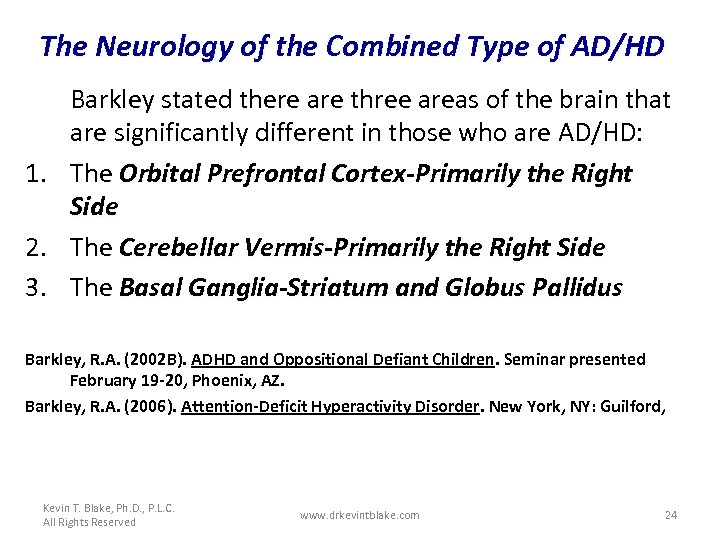 The Neurology of the Combined Type of AD/HD

Barkley stated there are three areas of the brain that are significantly different in those who are AD/HD:

1. The Orbital Prefrontal Cortex-Primarily the Right Side
2. The Cerebellar Vermis-Primarily the Right Side
3. The Basal Ganglia-Striatum and Globus Pallidus

Barkley, R.A. (2002B). ADHD and Oppositional Defiant Children. Seminar presented February 19-20, Phoenix, AZ.

Barkley, R.A. (2006). Attention-Deficit Hyperactivity Disorder. New York, NY: Guilford,

Kevin T. Blake, Ph.D., P.L.C.
All Rights Reserved

www.drkevintblake.com

24